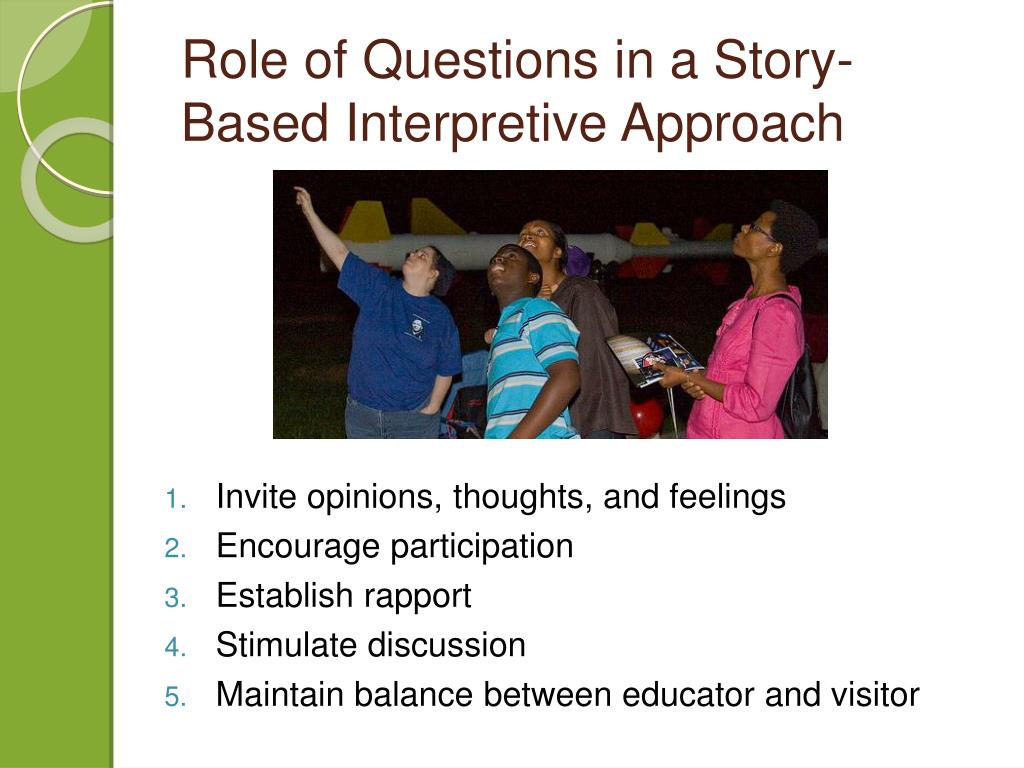 Role of Questions in a Story-Based Interpretive Approach

1. Invite opinions, thoughts, and feelings
2. Encourage participation
3. Establish rapport
4. Stimulate discussion
5. Maintain balance between educator and visitor